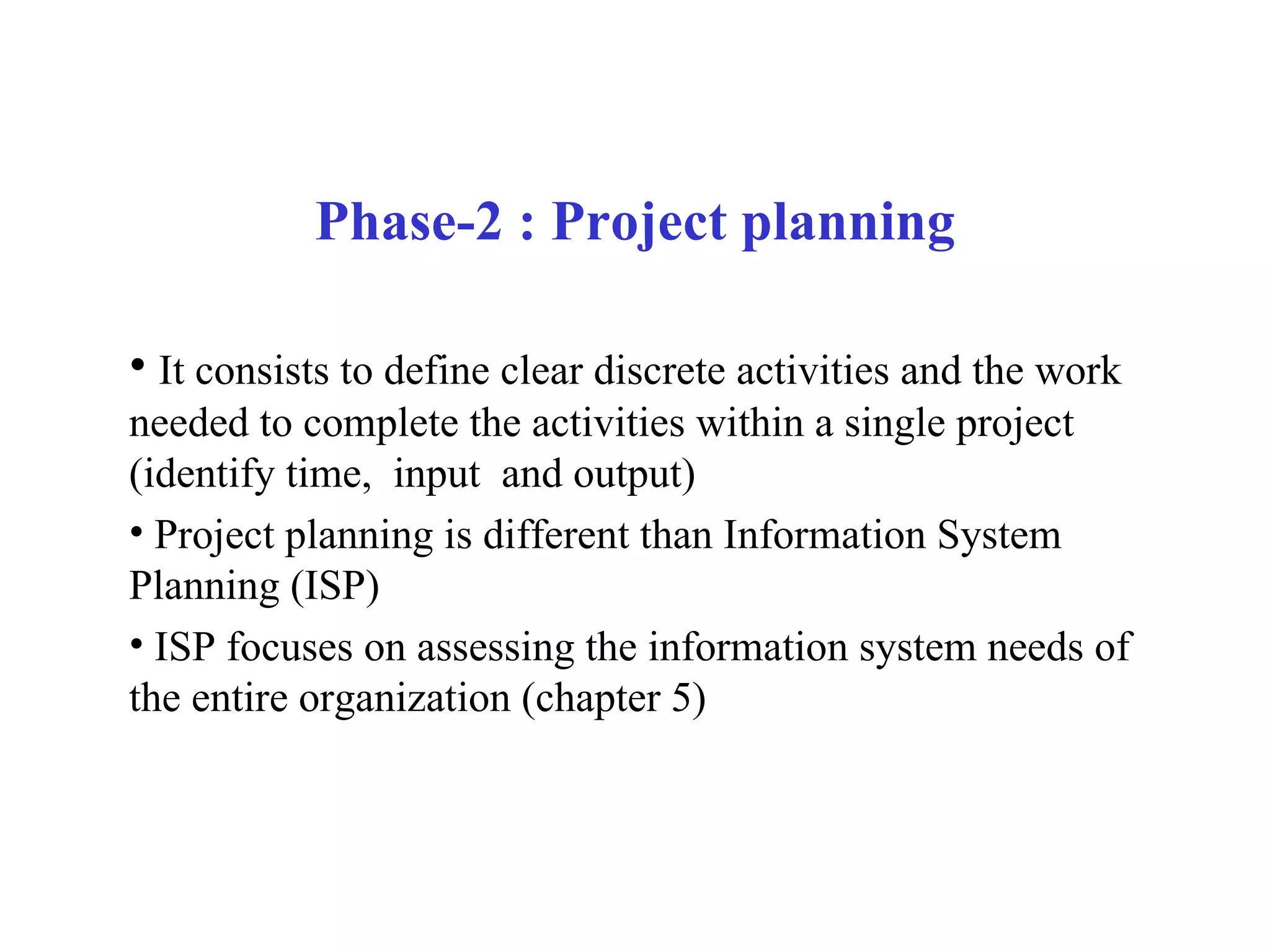 Phase-2 : Project planning

• It consists to define clear discrete activities and the work needed to complete the activities within a single project (identify time, input and output)

• Project planning is different than Information System Planning (ISP)

• ISP focuses on assessing the information system needs of the entire organization (chapter 5)